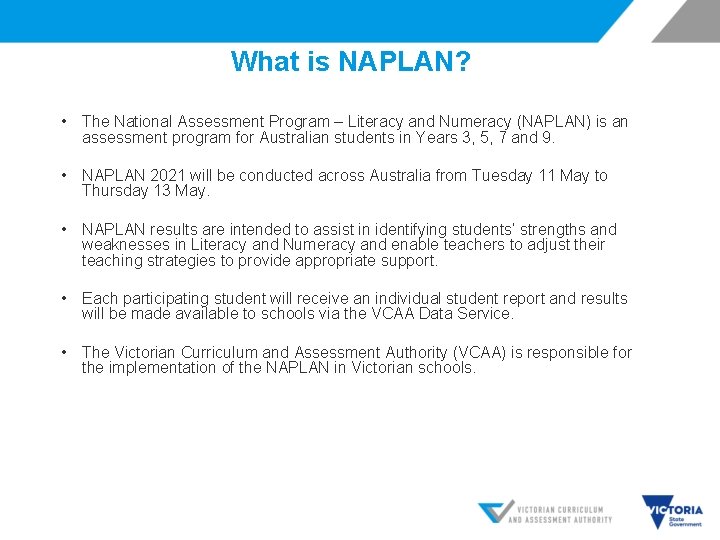 What is NAPLAN?

• The National Assessment Program – Literacy and Numeracy (NAPLAN) is an assessment program for Australian students in Years 3, 5, 7 and 9.

• NAPLAN 2021 will be conducted across Australia from Tuesday 11 May to Thursday 13 May.

• NAPLAN results are intended to assist in identifying students' strengths and weaknesses in Literacy and Numeracy and enable teachers to adjust their teaching strategies to provide appropriate support.

• Each participating student will receive an individual student report and results will be made available to schools via the VCAA Data Service.

• The Victorian Curriculum and Assessment Authority (VCAA) is responsible for the implementation of the NAPLAN in Victorian schools.

VICTORIAN CURRICULUM AND ASSESSMENT AUTHORITY

VICTORIA State Government